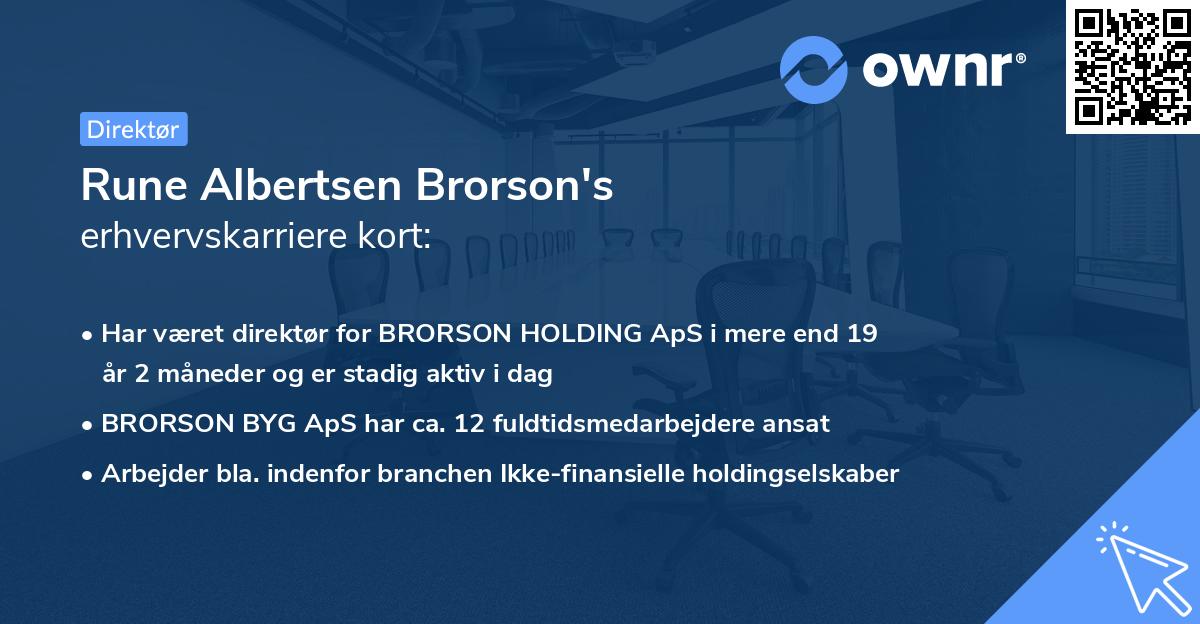 ownr®

Direktør

Rune Albertsen Brorson's
erhvervskarriere kort:

• Har været direktør for BRORSON HOLDING ApS i mere end 19 år 2 måneder og er stadig aktiv i dag
• BRORSON BYG ApS har ca. 12 fuldtidsmedarbejdere ansat
• Arbejder bla. indenfor branchen Ikke-finansielle holdingselskaber